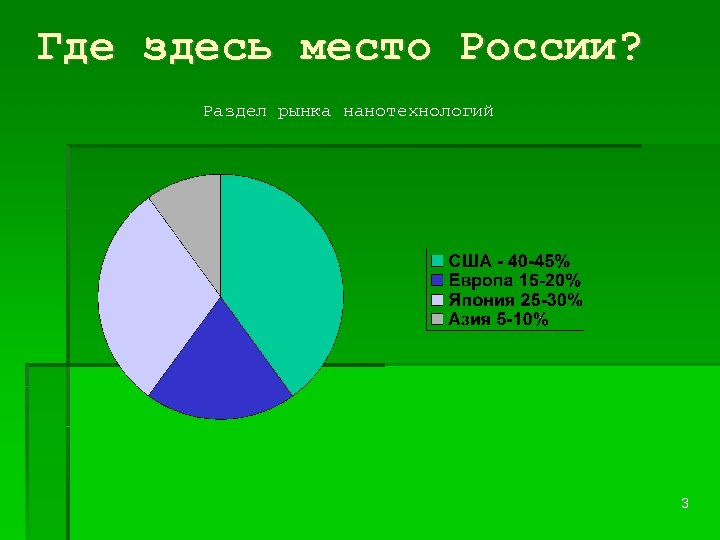 Где здесь место России?

Раздел рынка нанотехнологий

США - 40-45%
Европа 15-20%
Япония 25-30%
Азия 5-10%

3